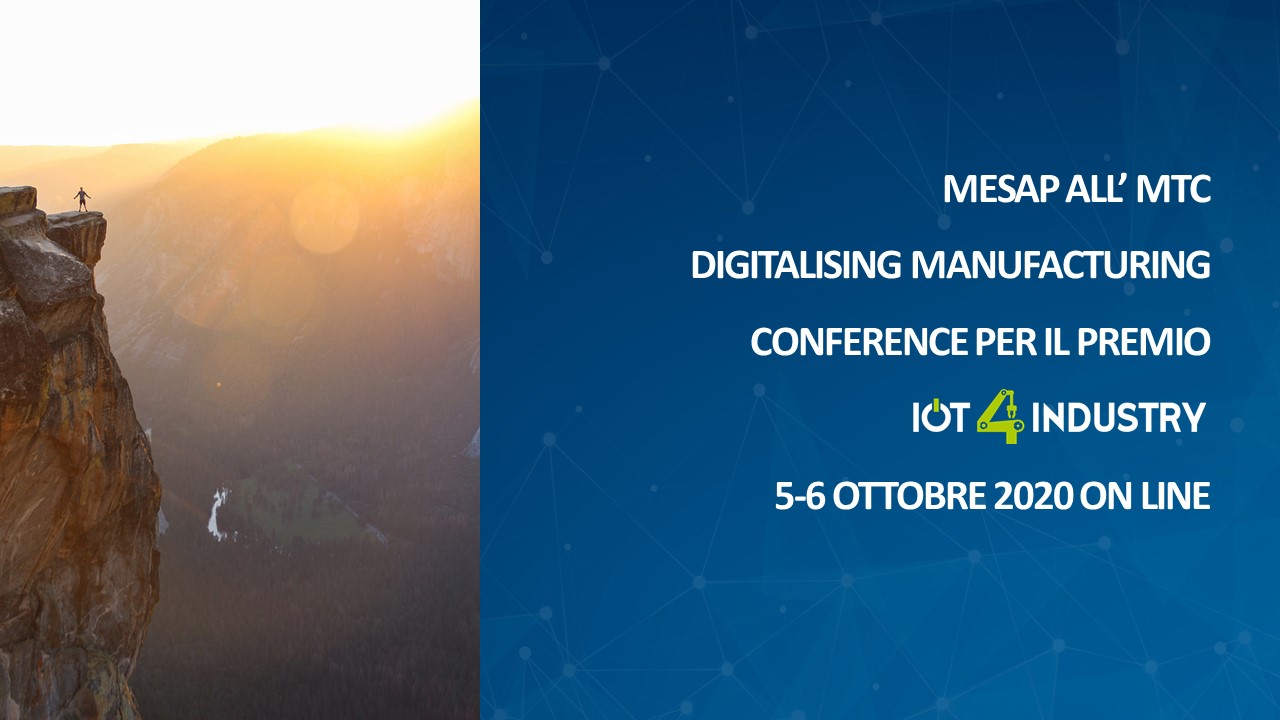 MESAP ALL' MTC

DIGITALISING MANUFACTURING

CONFERENCE PER IL PREMIO

IOT 4 INDUSTRY

5-6 OTTOBRE 2020 ON LINE